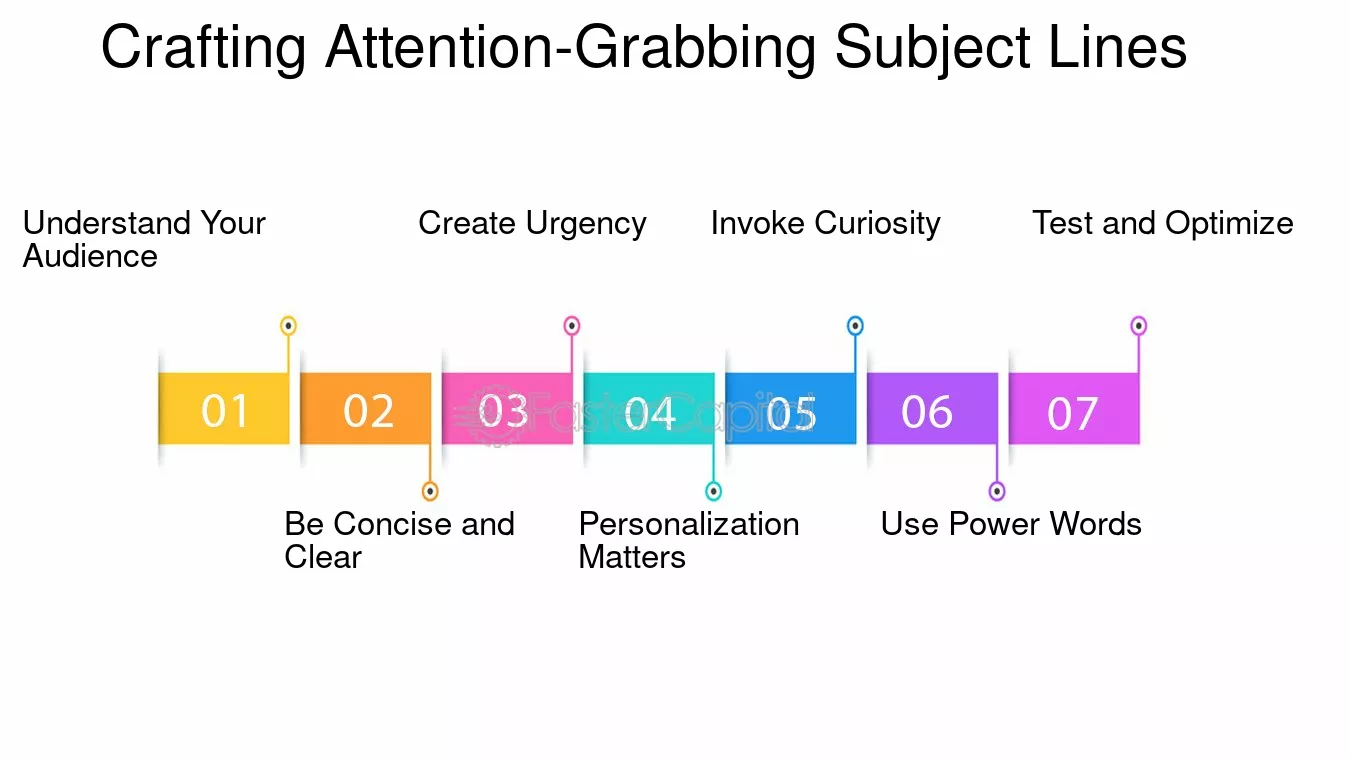 Crafting Attention-Grabbing Subject Lines

Understand Your Audience

Create Urgency

Invoke Curiosity

Test and Optimize

01

02

03

04

05

06

07

Be Concise and Clear

Personalization Matters

Use Power Words

FasterCapital